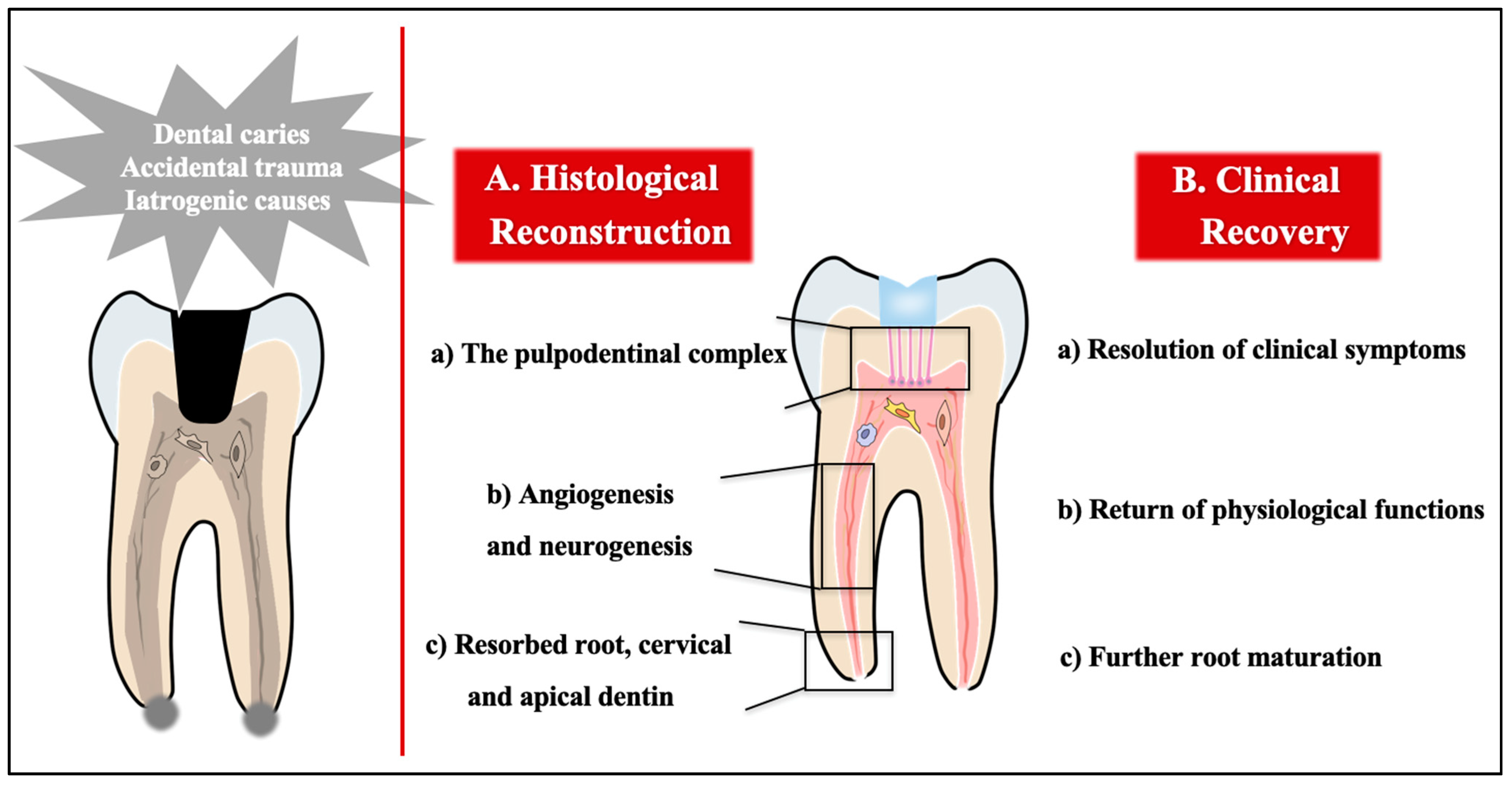 Dental caries
Accidental trauma
Iatrogenic causes

A. Histological Reconstruction

a) The pulpodentinal complex

b) Angiogenesis and neurogenesis

c) Resorbed root, cervical and apical dentin

B. Clinical Recovery

a) Resolution of clinical symptoms

b) Return of physiological functions

c) Further root maturation